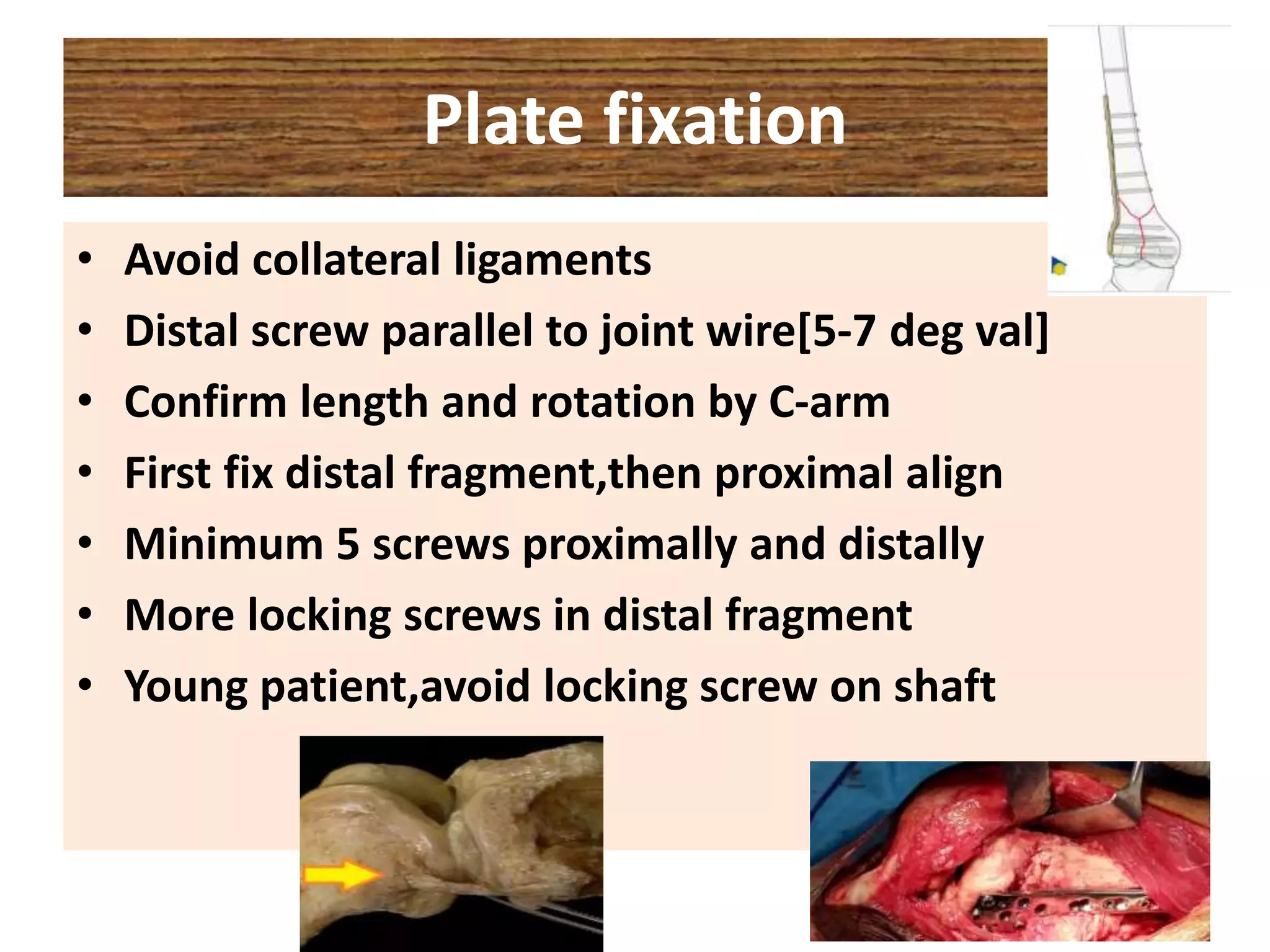 Plate fixation

• Avoid collateral ligaments
• Distal screw parallel to joint wire[5-7 deg val]
• Confirm length and rotation by C-arm
• First fix distal fragment,then proximal align
• Minimum 5 screws proximally and distally
• More locking screws in distal fragment
• Young patient,avoid locking screw on shaft